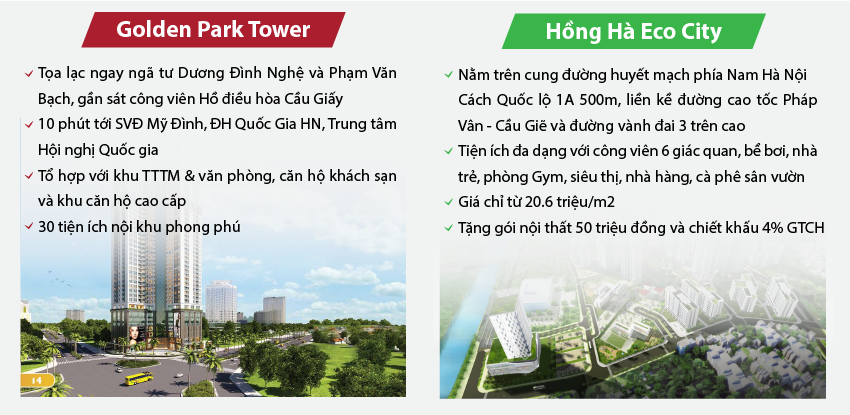 Golden Park Tower

✓ Tọa lạc ngay ngã tư Dương Đình Nghệ và Phạm Văn Bạch, gần sát công viên Hồ điều hòa Cầu Giấy
✓ 10 phút tới SVĐ Mỹ Đình, ĐH Quốc Gia HN, Trung tâm Hội nghị Quốc gia
✓ Tổ hợp với khu TTTM & văn phòng, căn hộ khách sạn và khu căn hộ cao cấp
✓ 30 tiện ích nội khu phong phú

14

Hồng Hà Eco City

✓ Nằm trên cung đường huyết mạch phía Nam Hà Nội Cách Quốc lộ 1A 500m, liền kề đường cao tốc Pháp Vân - Cầu Giẽ và đường vành đai 3 trên cao
✓ Tiện ích đa dạng với công viên 6 giác quan, bể bơi, nhà trẻ, phòng Gym, siêu thị, nhà hàng, cà phê sân vườn
✓ Giá chỉ từ 20.6 triệu/m2
✓ Tặng gói nội thất 50 triệu đồng và chiết khấu 4% GTCH